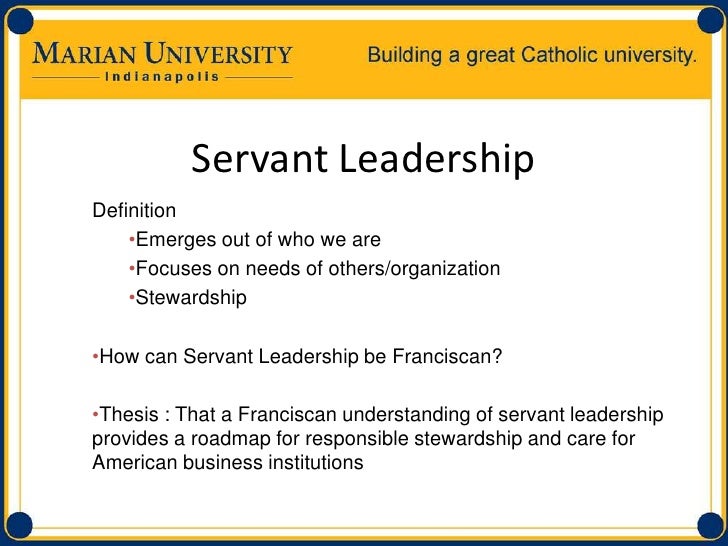 MARIAN UNIVERSITY
Indianapolis

Building a great Catholic university.

Servant Leadership

Definition
•Emerges out of who we are
•Focuses on needs of others/organization
•Stewardship

•How can Servant Leadership be Franciscan?

•Thesis : That a Franciscan understanding of servant leadership provides a roadmap for responsible stewardship and care for American business institutions